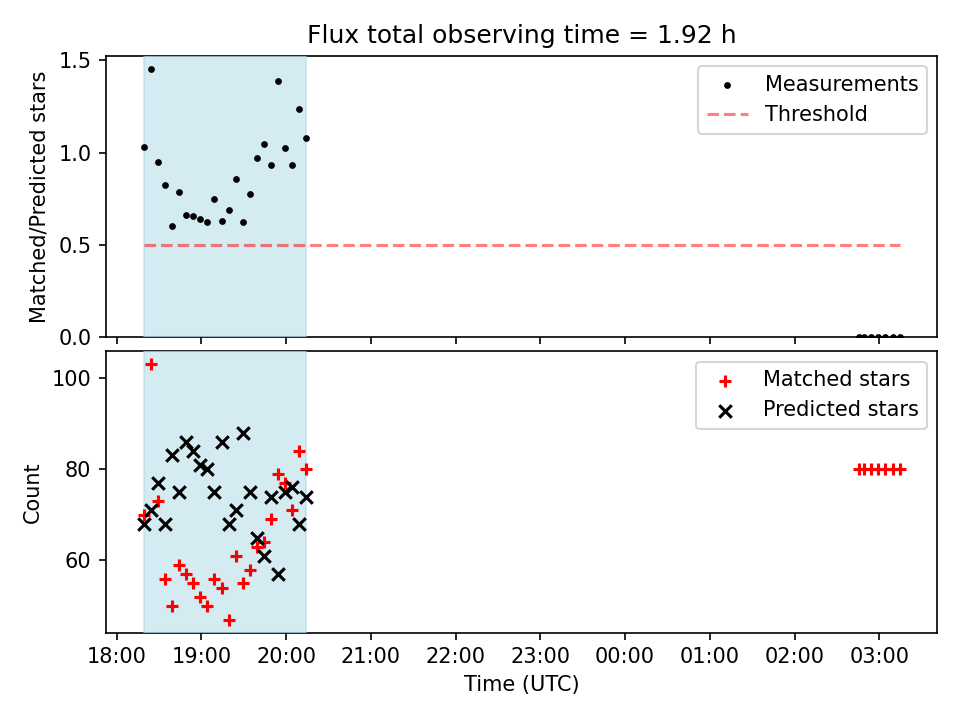 Flux total observing time = 1.92 h

Matched/Predicted stars

1.5
1.0
0.5
0.0

Measurements
Threshold

Count

100
80
60

Matched stars
Predicted stars

18:00
19:00
20:00
21:00
22:00
23:00
00:00
01:00
02:00
03:00

Time (UTC)